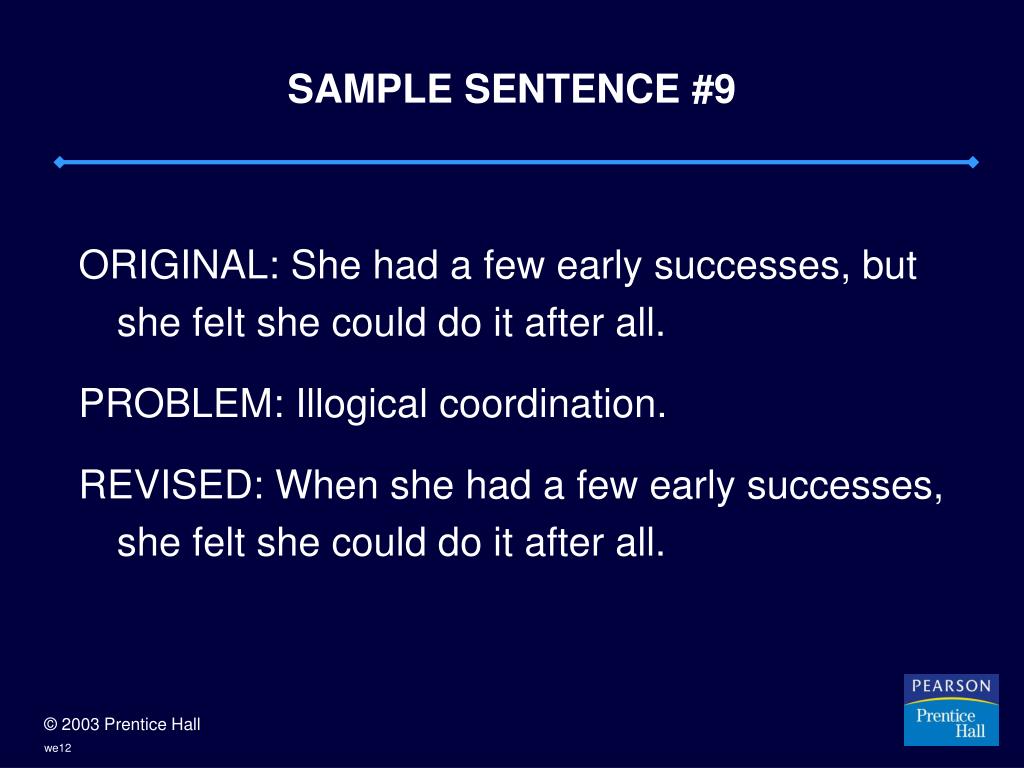 SAMPLE SENTENCE #9

ORIGINAL: She had a few early successes, but she felt she could do it after all.

PROBLEM: Illogical coordination.

REVISED: When she had a few early successes, she felt she could do it after all.

© 2003 Prentice Hall

we12

PEARSON
Prentice
Hall